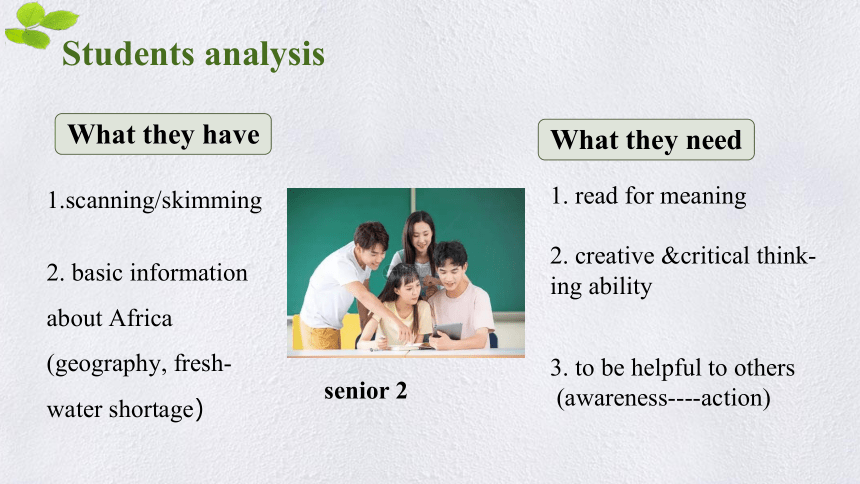 Students analysis

What they have

1.scanning/skimming

2. basic information about Africa (geography, freshwater shortage)

senior 2

What they need

1. read for meaning

2. creative &critical thinking ability

3. to be helpful to others (awareness----action)